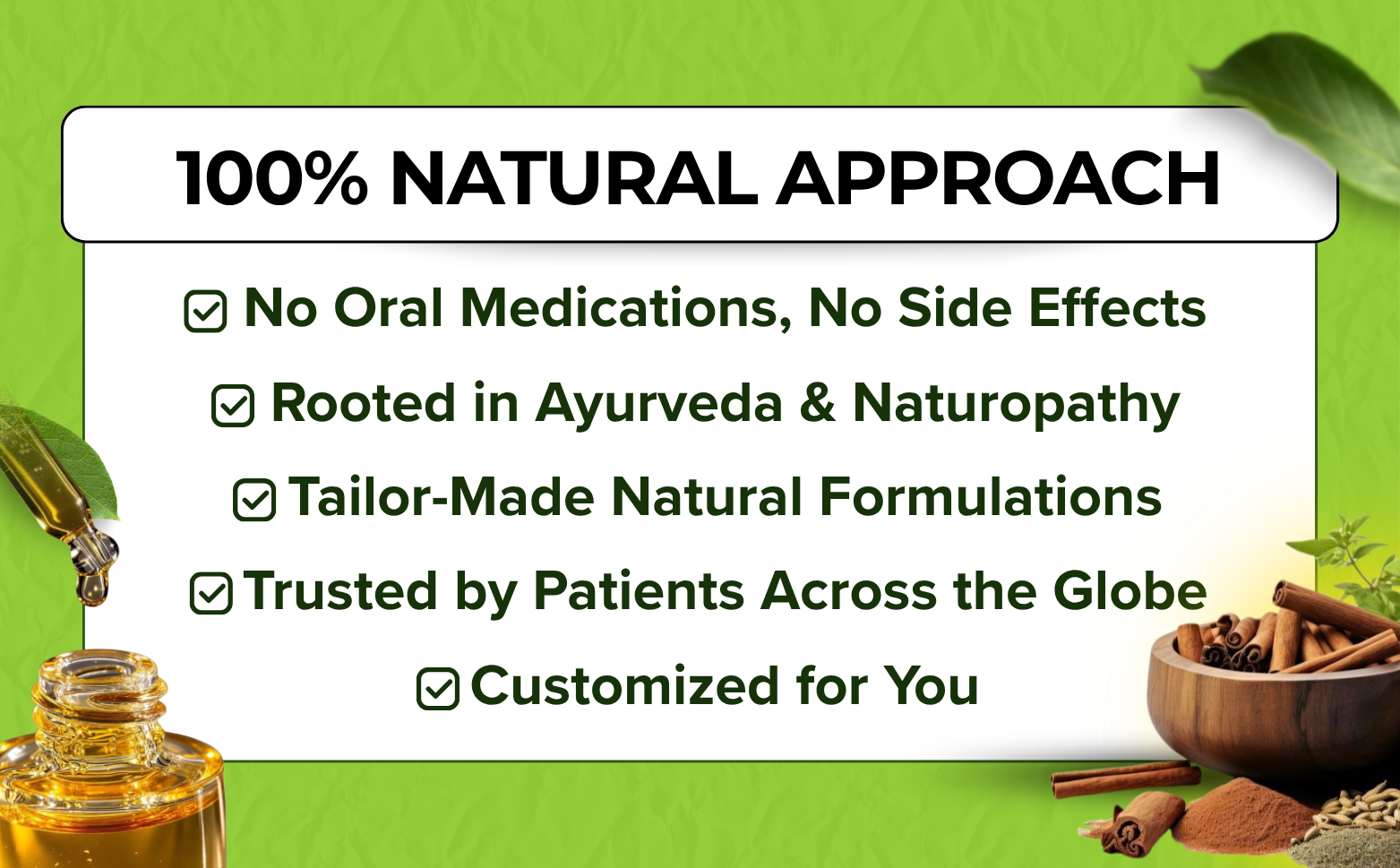 100% NATURAL APPROACH

No Oral Medications, No Side Effects

Rooted in Ayurveda & Naturopathy

Tailor-Made Natural Formulations

Trusted by Patients Across the Globe

Customized for You